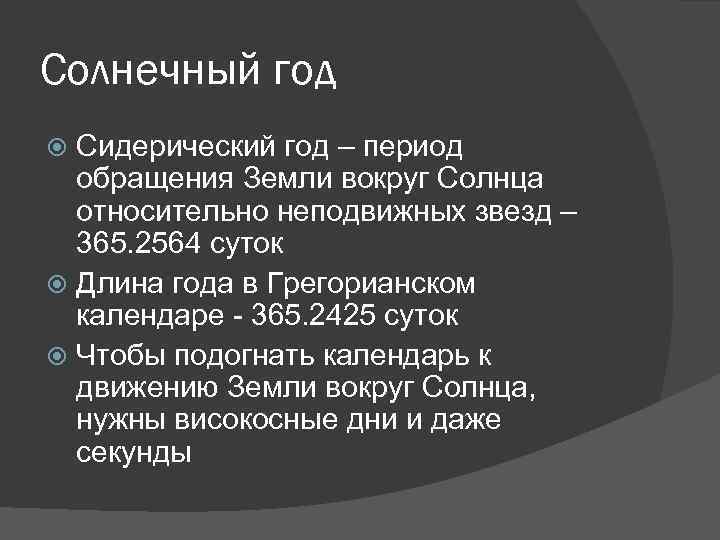 Солнечный год

Сидерический год – период обращения Земли вокруг Солнца относительно неподвижных звезд – 365.2564 суток

Длина года в Грегорианском календаре - 365.2425 суток

Чтобы подогнать календарь к движению Земли вокруг Солнца, нужны високосные дни и даже секунды